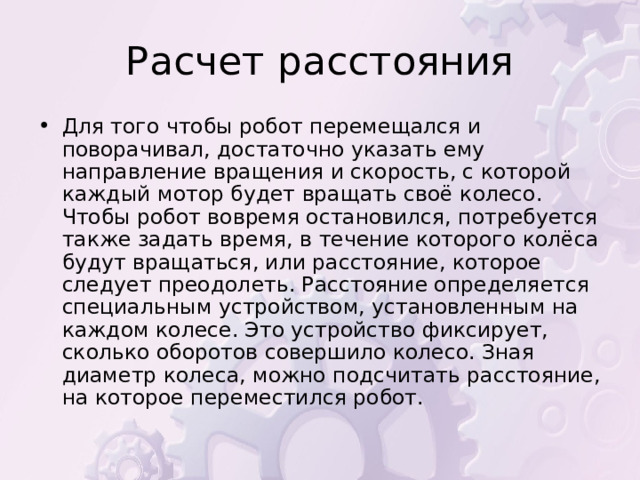 Расчет расстояния

• Для того чтобы робот перемещался и поворачивал, достаточно указать ему направление вращения и скорость, с которой каждый мотор будет вращать своё колесо. Чтобы робот вовремя остановился, потребуется также задать время, в течение которого колёса будут вращаться, или расстояние, которое следует преодолеть. Расстояние определяется специальным устройством, установленным на каждом колесе. Это устройство фиксирует, сколько оборотов совершило колесо. Зная диаметр колеса, можно подсчитать расстояние, на которое переместился робот.